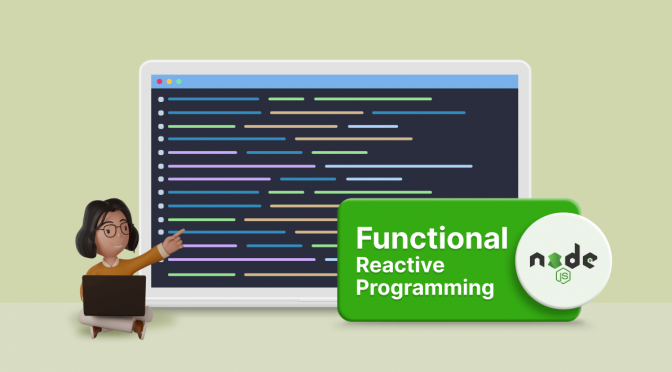 Functional
Reactive
Programming

node
JS